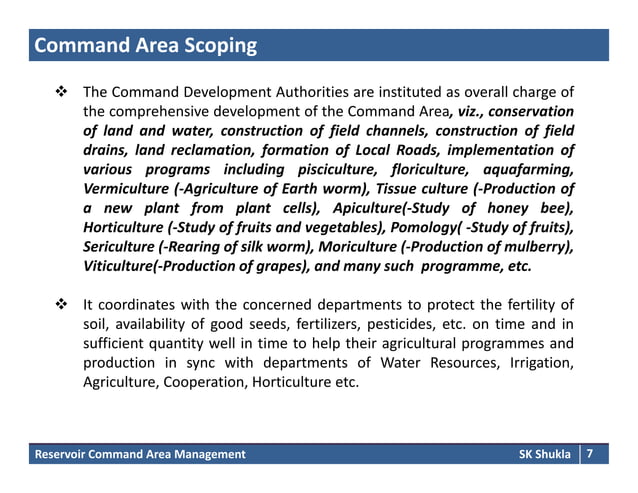 Command Area Scoping

❖ The Command Development Authorities are instituted as overall charge of the comprehensive development of the Command Area, viz., conservation of land and water, construction of field channels, construction of field drains, land reclamation, formation of Local Roads, implementation of various programs including pisciculture, floriculture, aquafarming, Vermiculture (-Agriculture of Earth worm), Tissue culture (-Production of a new plant from plant cells), Apiculture(-Study of honey bee), Horticulture (-Study of fruits and vegetables), Pomology( -Study of fruits), Sericulture (-Rearing of silk worm), Moriculture (-Production of mulberry), Viticulture(-Production of grapes), and many such programme, etc.

❖ It coordinates with the concerned departments to protect the fertility of soil, availability of good seeds, fertilizers, pesticides, etc. on time and in sufficient quantity well in time to help their agricultural programmes and production in sync with departments of Water Resources, Irrigation, Agriculture, Cooperation, Horticulture etc.

Reservoir Command Area Management SK Shukla 7